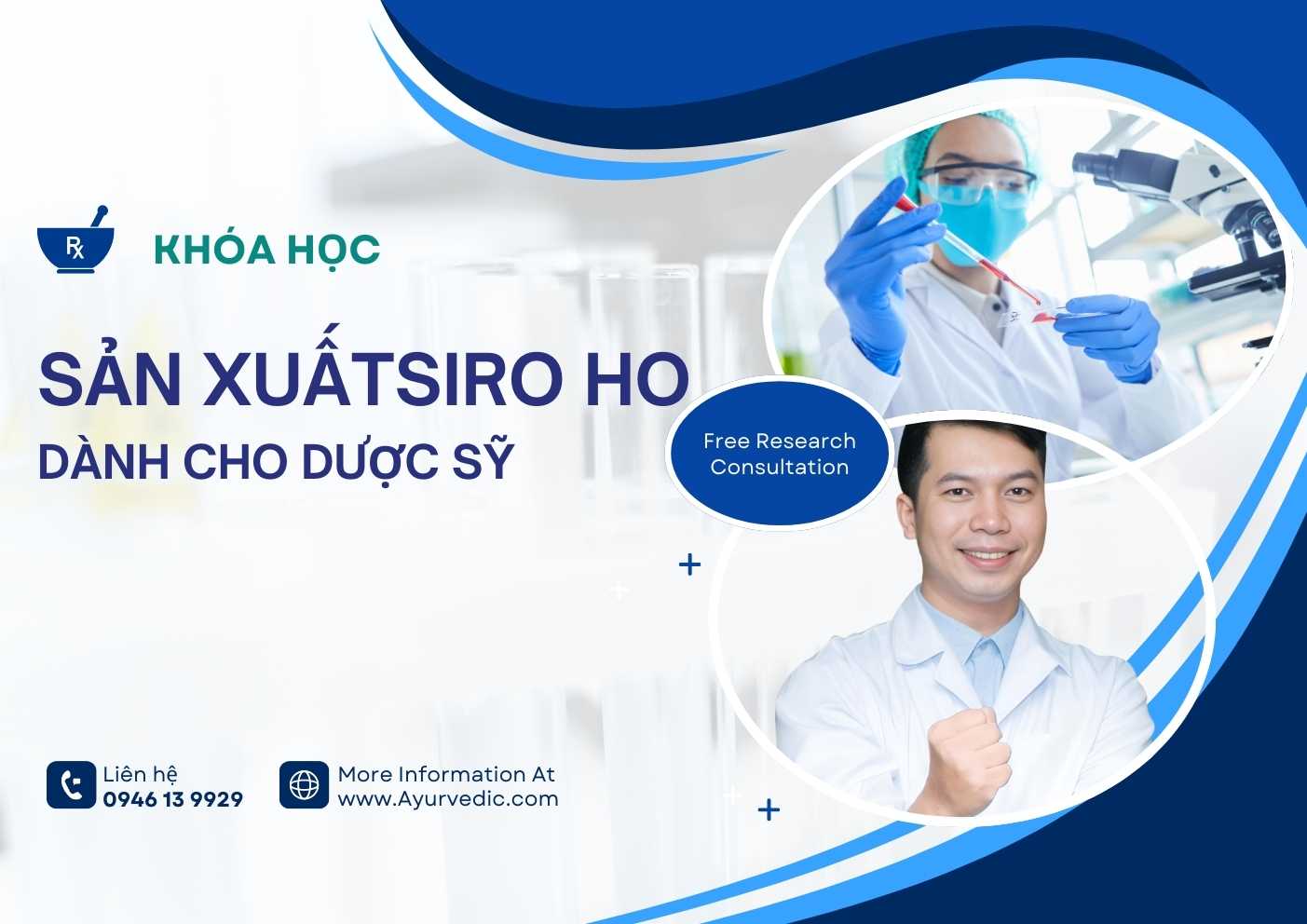 Rx

KHÓA HỌC

SẢN XUẤTSIRO HO

DÀNH CHO DƯỢC SỸ

Free Research Consultation

Liên hệ
0946 13 9929

More Information At
www.Ayurvedic.com